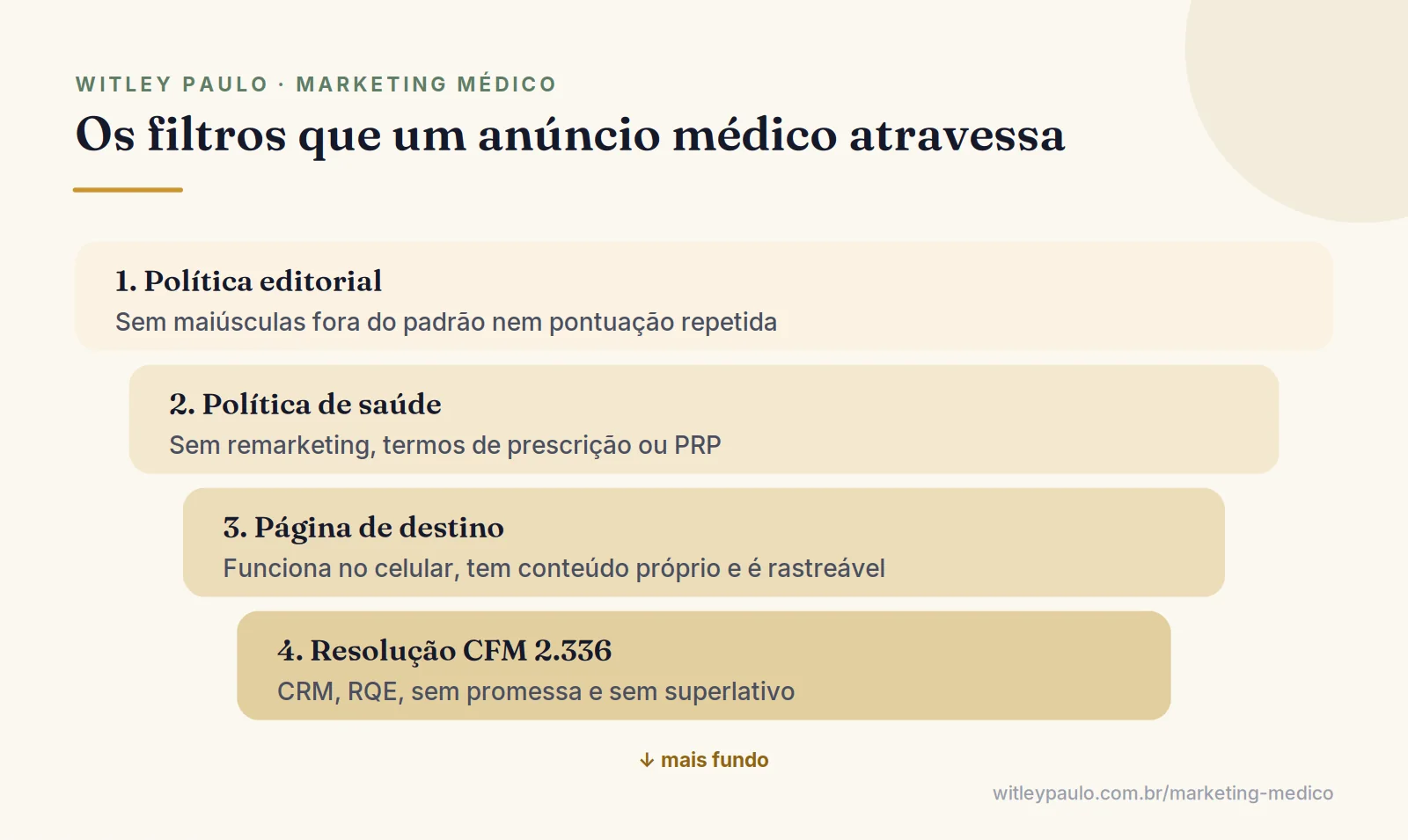 WITLEY PAULO · MARKETING MÉDICO

Os filtros que um anúncio médico atravessa

1. Política editorial
Sem maiúsculas fora do padrão nem pontuação repetida

2. Política de saúde
Sem remarketing, termos de prescrição ou PRP

3. Página de destino
Funciona no celular, tem conteúdo próprio e é rastreável

4. Resolução CFM 2.336
CRM, RQE, sem promessa e sem superlativo

↓ mais fundo

witleypaulo.com.br/marketing-medico